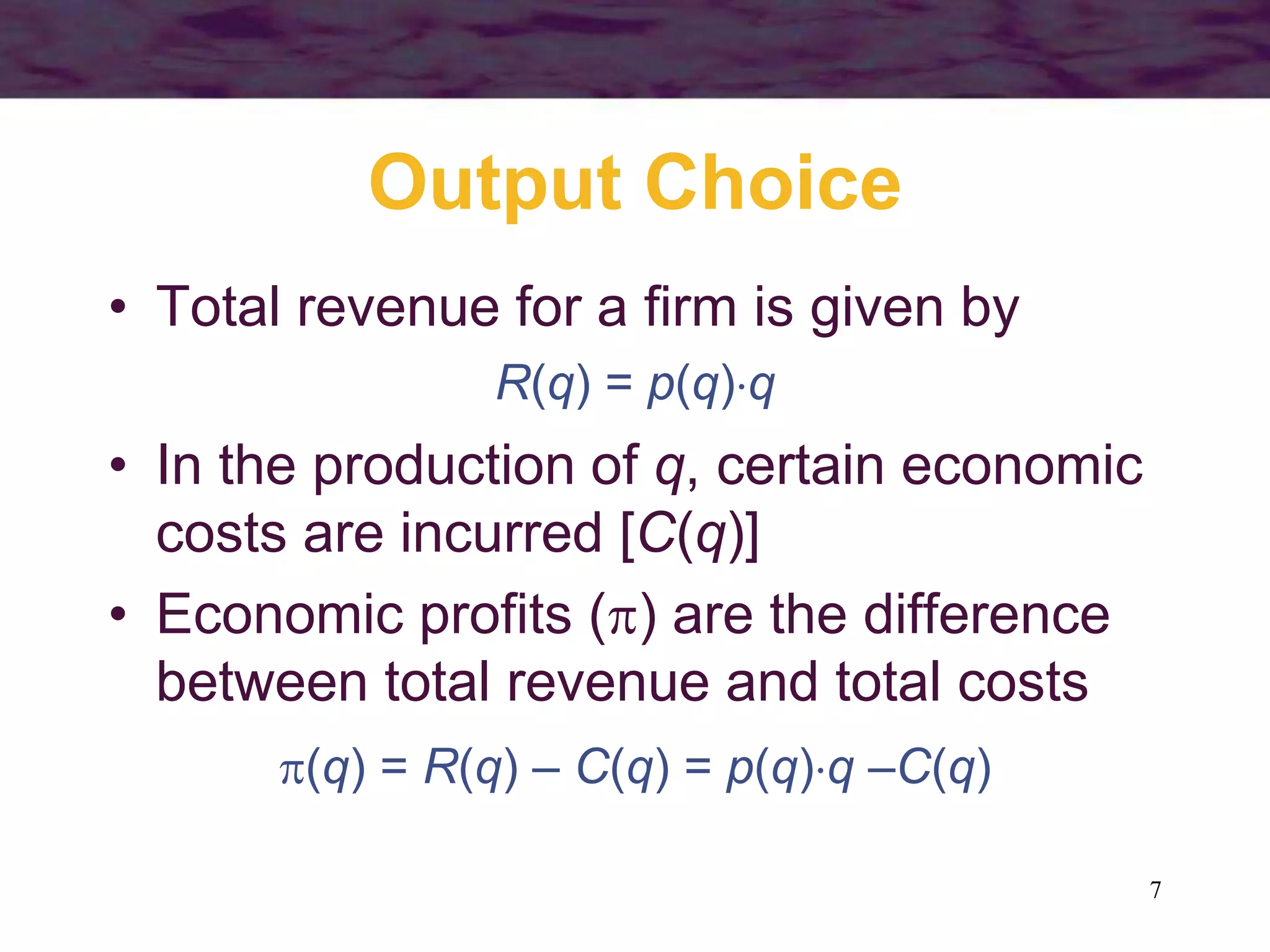 Output Choice

• Total revenue for a firm is given by

$R(q) = p(q) \cdot q$

• In the production of $q$, certain economic costs are incurred [$C(q)$]

• Economic profits ($\pi$) are the difference between total revenue and total costs

$\pi(q) = R(q) - C(q) = p(q) \cdot q - C(q)$

7